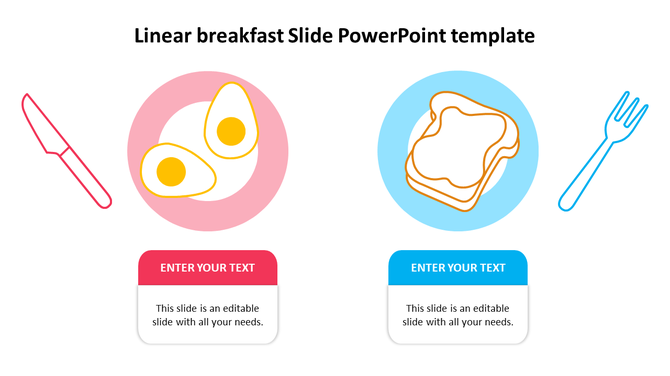 Linear breakfast Slide PowerPoint template

ENTER YOUR TEXT

This slide is an editable slide with all your needs.

ENTER YOUR TEXT

This slide is an editable slide with all your needs.